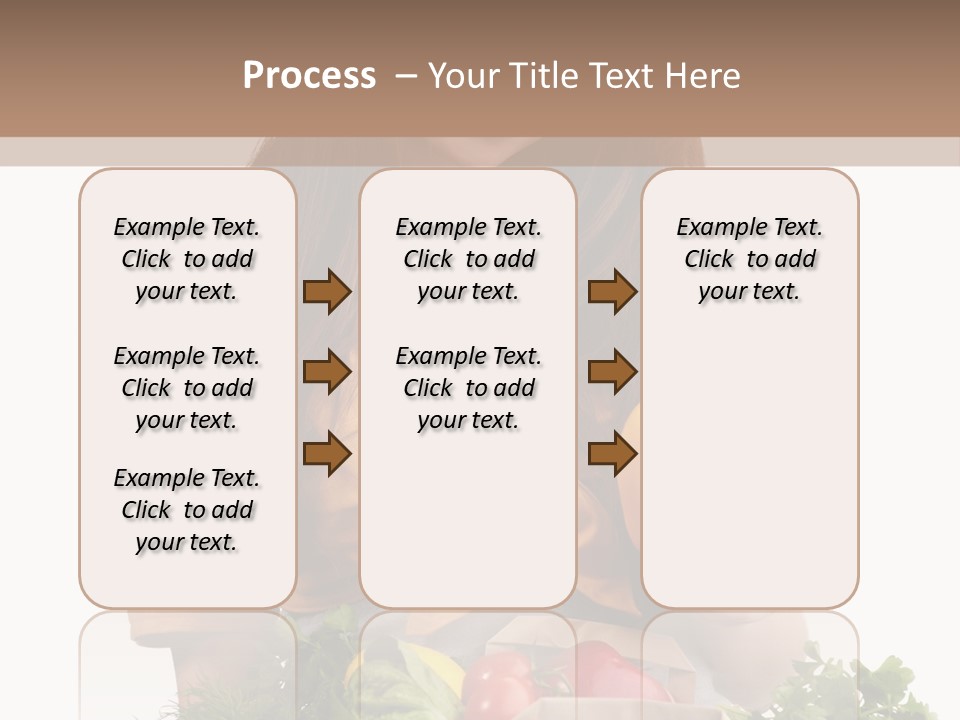 Process – Your Title Text Here

Example Text. Click to add your text.

Example Text. Click to add your text.

Example Text. Click to add your text.

Example Text. Click to add your text.

Example Text. Click to add your text.

Example Text. Click to add your text.